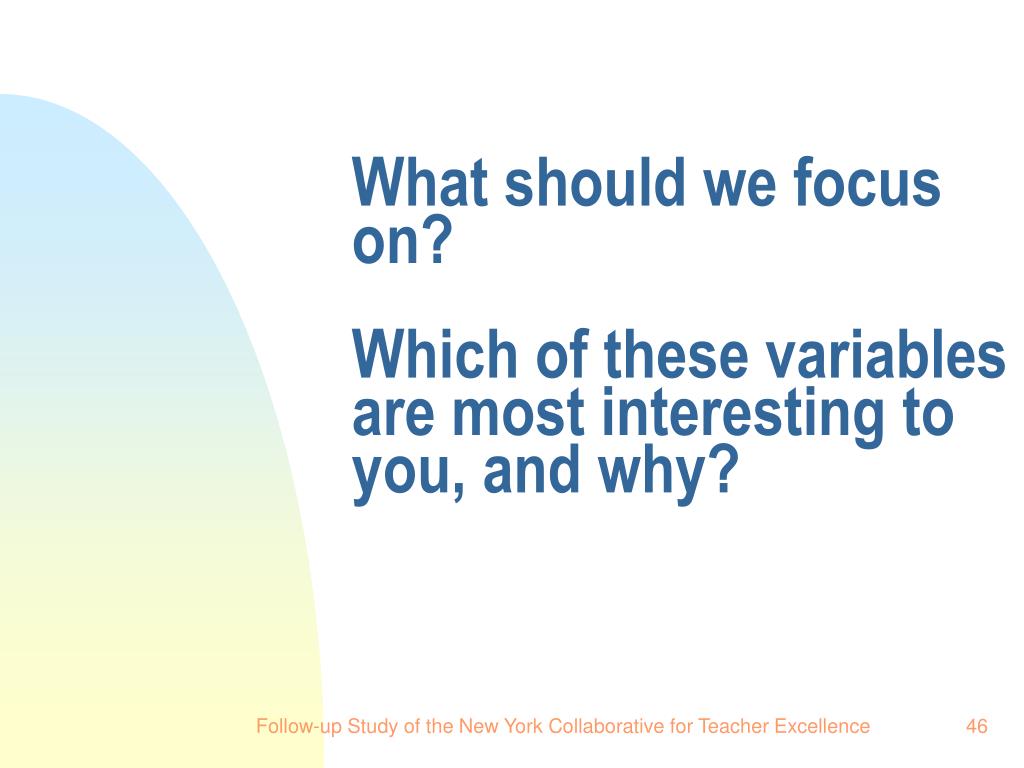 What should we focus on?

Which of these variables are most interesting to you, and why?

Follow-up Study of the New York Collaborative for Teacher Excellence

46